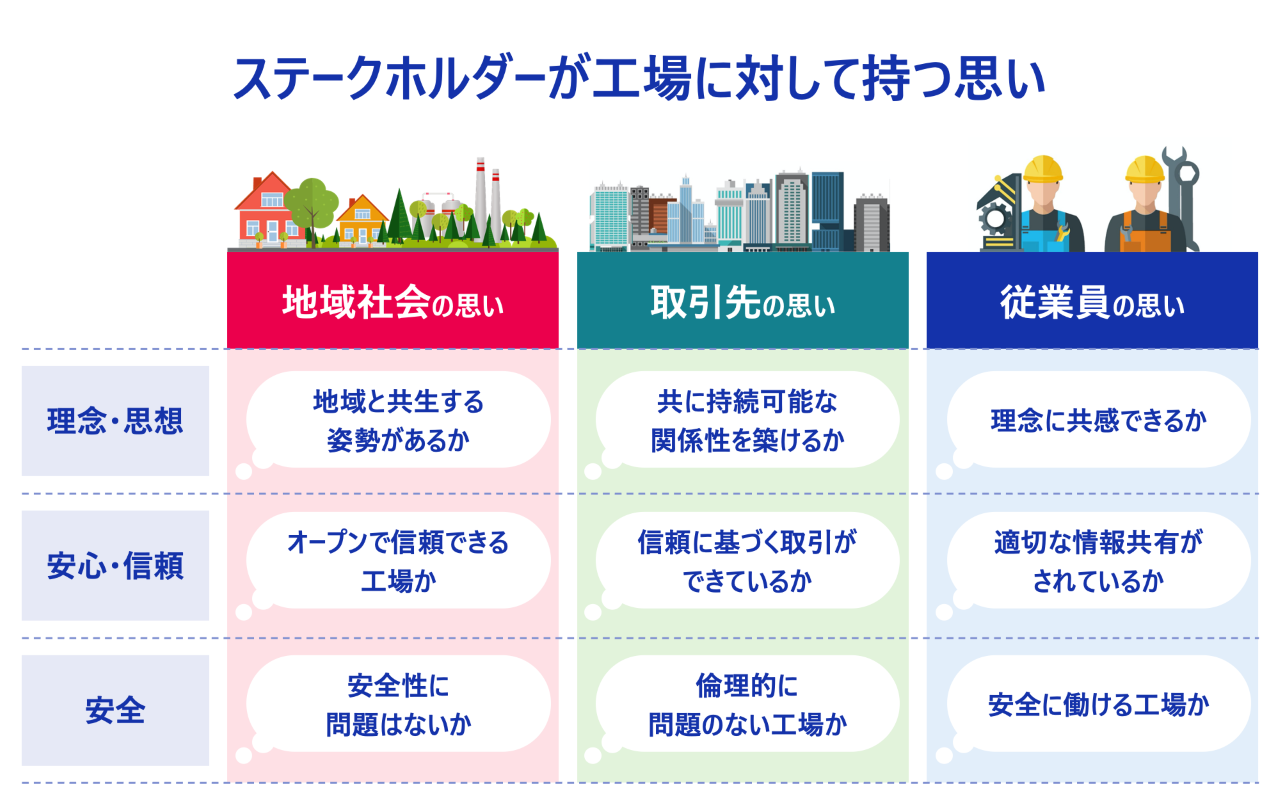 ステークホルダーが工場に対して持つ思い

|  | 地域社会の思い | 取引先の思い | 従業員の思い |
|---|---|---|---|
| 理念・思想 | 地域と共生する姿勢があるか | 共に持続可能な関係性を築けるか | 理念に共感できるか |
| 安心・信頼 | オープンで信頼できる工場か | 信頼に基づく取引ができているか | 適切な情報共有がされているか |
| 安全 | 安全性に問題はないか | 倫理的に問題のない工場か | 安全に働ける工場か |